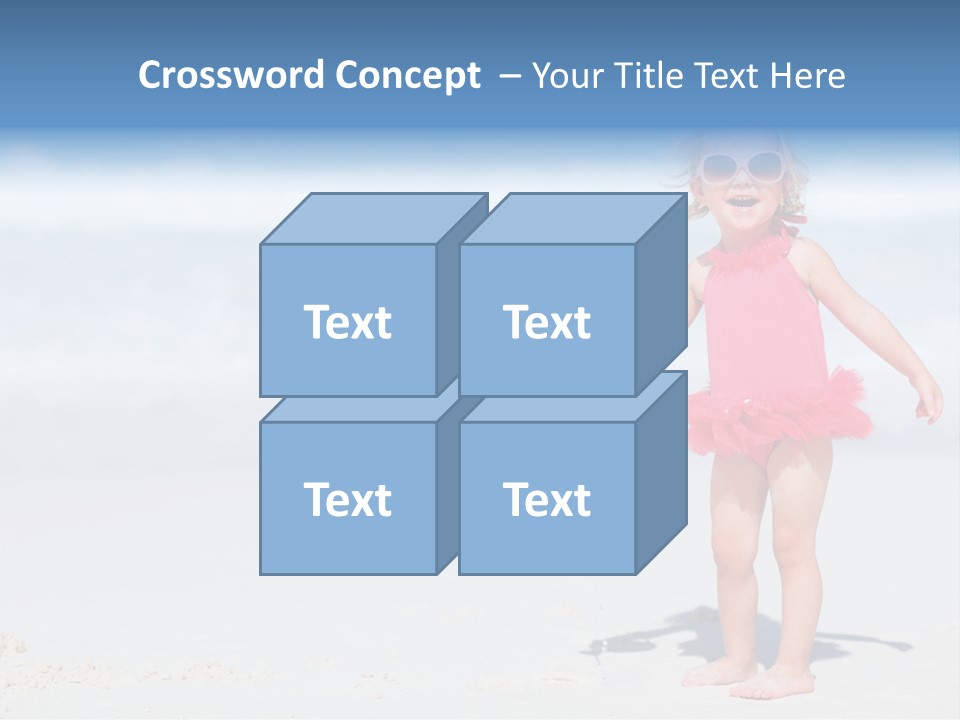 Crossword Concept – Your Title Text Here

Text

Text

Text

Text